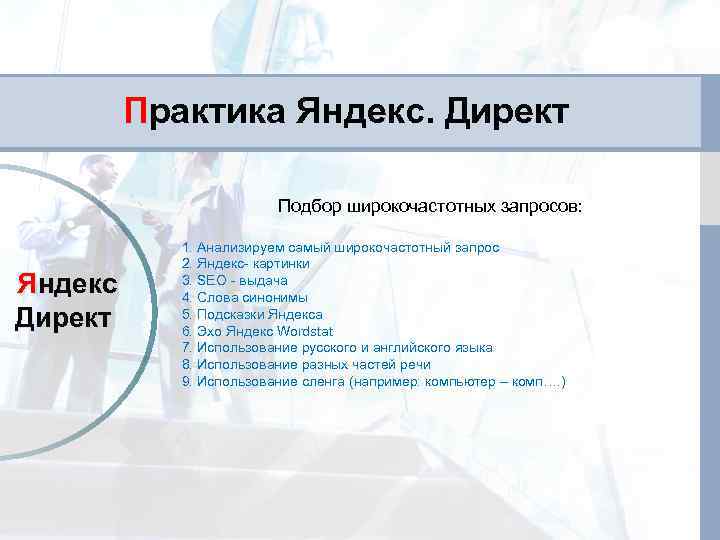 Практика Яндекс. Директ

Яндекс Директ

Подбор широкочастотных запросов:

1. Анализируем самый широкочастотный запрос
2. Яндекс- картинки
3. SEO - выдача
4. Слова синонимы
5. Подсказки Яндекса
6. Эхо Яндекс Wordstat
7. Использование русского и английского языка
8. Использование разных частей речи
9. Использование сленга (например: компьютер – комп….)